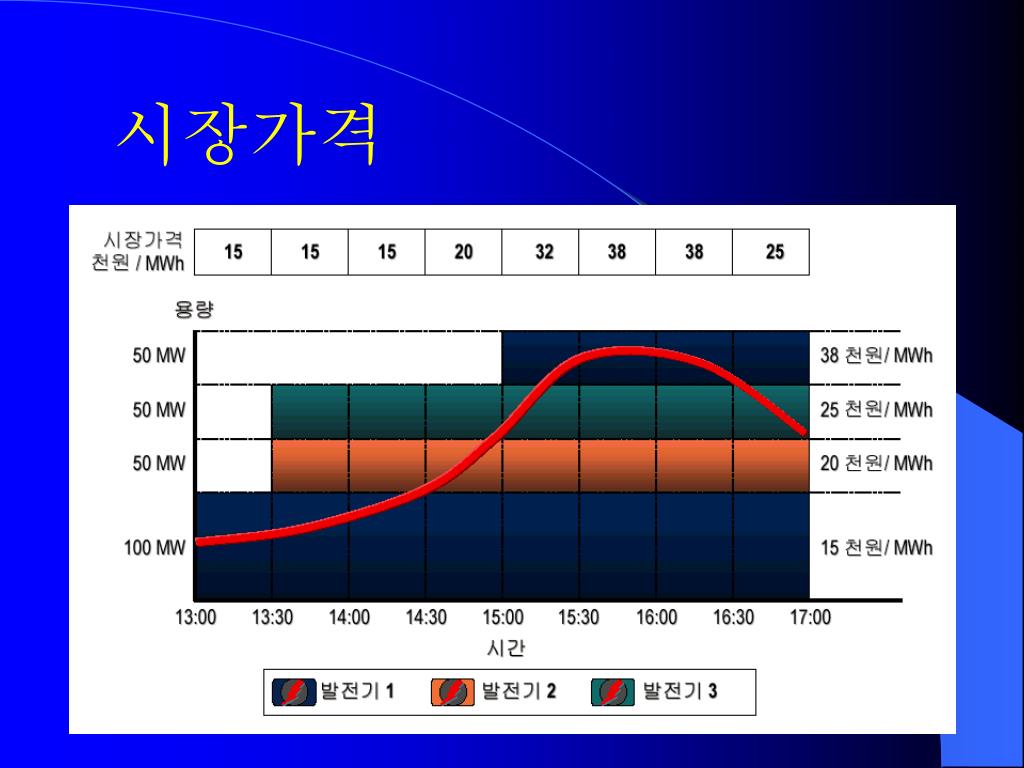 시장가격

| 시장가격 천원 / MWh | 15 | 15 | 15 | 20 | 32 | 38 | 38 | 25 |
|---|---|---|---|---|---|---|---|---|

용량

50 MW
50 MW
50 MW
100 MW

38 천원/ MWh
25 천원/ MWh
20 천원/ MWh
15 천원/ MWh

13:00 13:30 14:00 14:30 15:00 15:30 16:00 16:30 17:00

시간

발전기 1 발전기 2 발전기 3